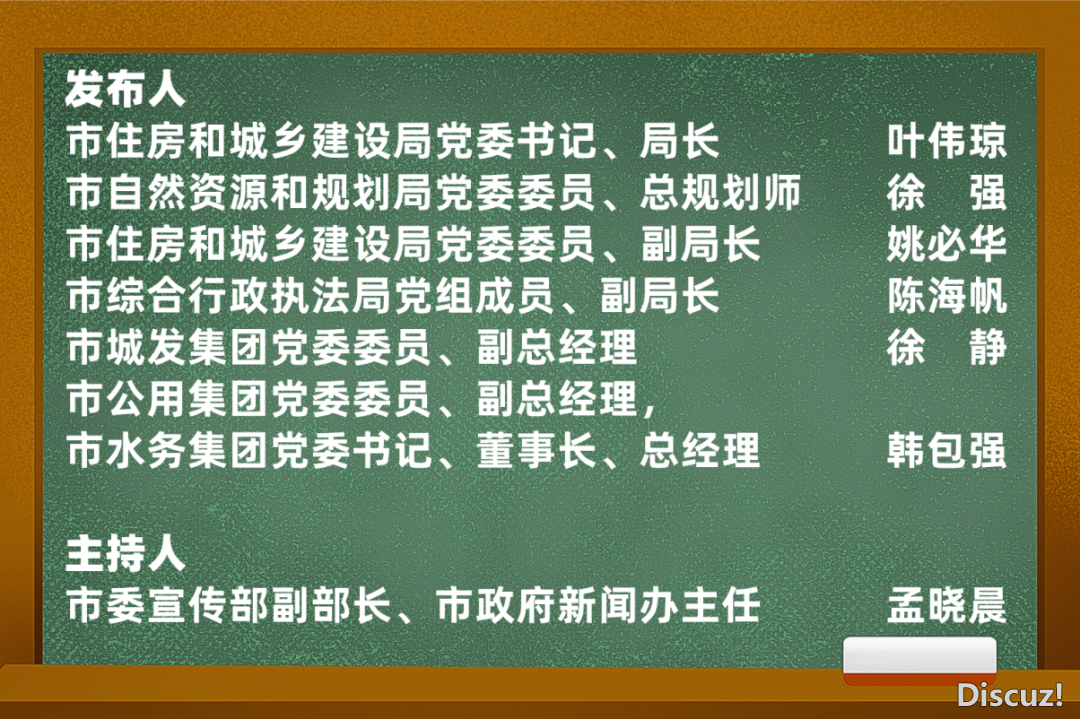 发布人

市住房和城乡建设局党委书记、局长 叶伟琼

市自然资源和规划局党委委员、总规划师 徐 强

市住房和城乡建设局党委委员、副局长 姚必华

市综合行政执法局党组成员、副局长 陈海帆

市城发集团党委委员、副总经理 徐 静

市公用集团党委委员、副总经理，

市水务集团党委书记、董事长、总经理 韩包强

主持人

市委宣传部副部长、市政府新闻办主任 孟晓晨

Discuz!